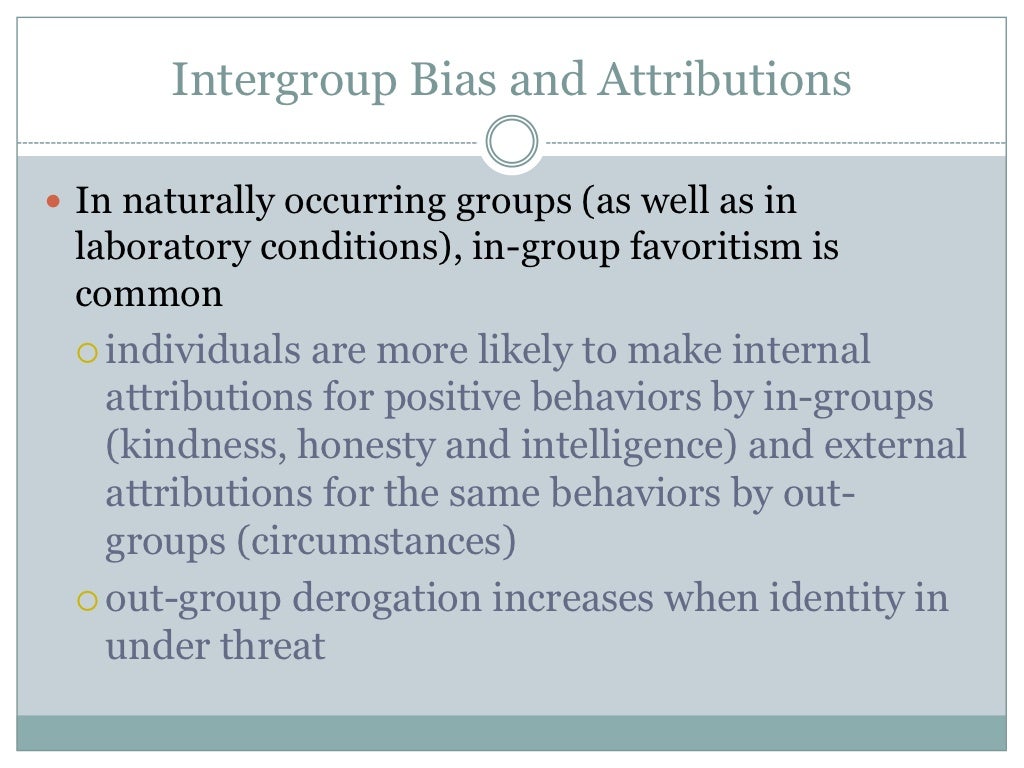 Intergroup Bias and Attributions

In naturally occurring groups (as well as in laboratory conditions), in-group favoritism is common

individuals are more likely to make internal attributions for positive behaviors by in-groups (kindness, honesty and intelligence) and external attributions for the same behaviors by out-groups (circumstances)

out-group derogation increases when identity in under threat